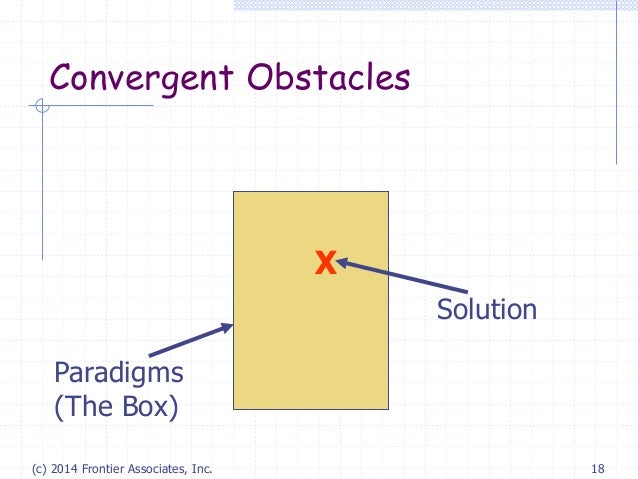 Convergent Obstacles

X

Solution

Paradigms
(The Box)

(c) 2014 Frontier Associates, Inc.

18